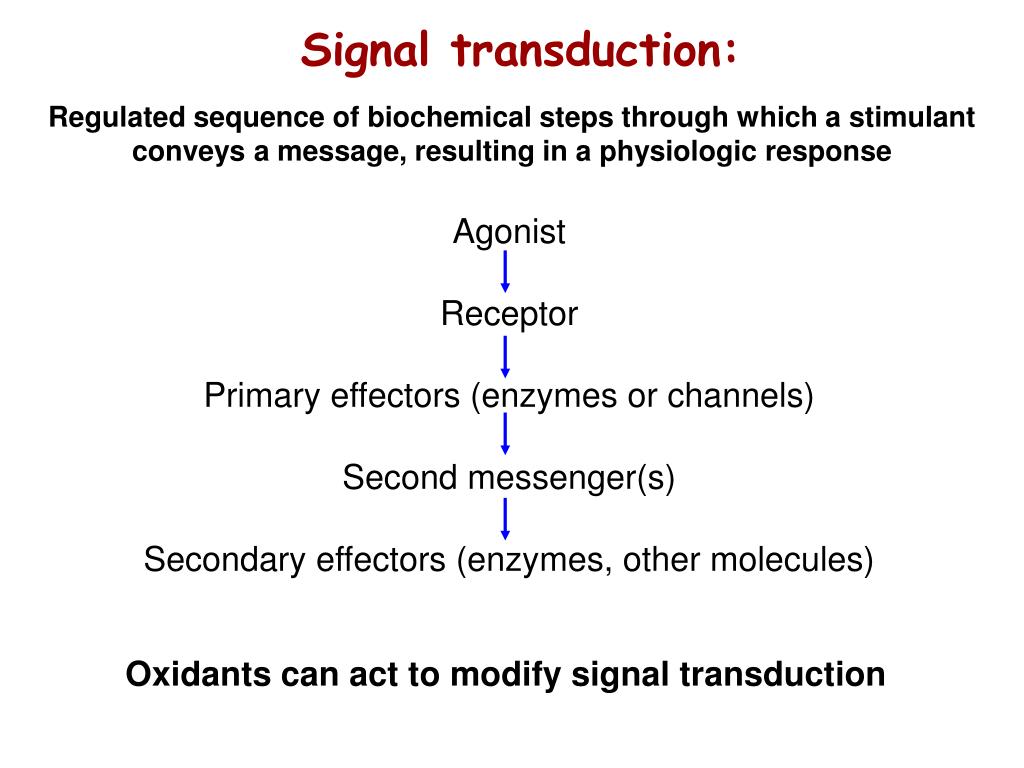 Signal transduction:

Regulated sequence of biochemical steps through which a stimulant conveys a message, resulting in a physiologic response

Agonist

Receptor

Primary effectors (enzymes or channels)

Second messenger(s)

Secondary effectors (enzymes, other molecules)

Oxidants can act to modify signal transduction